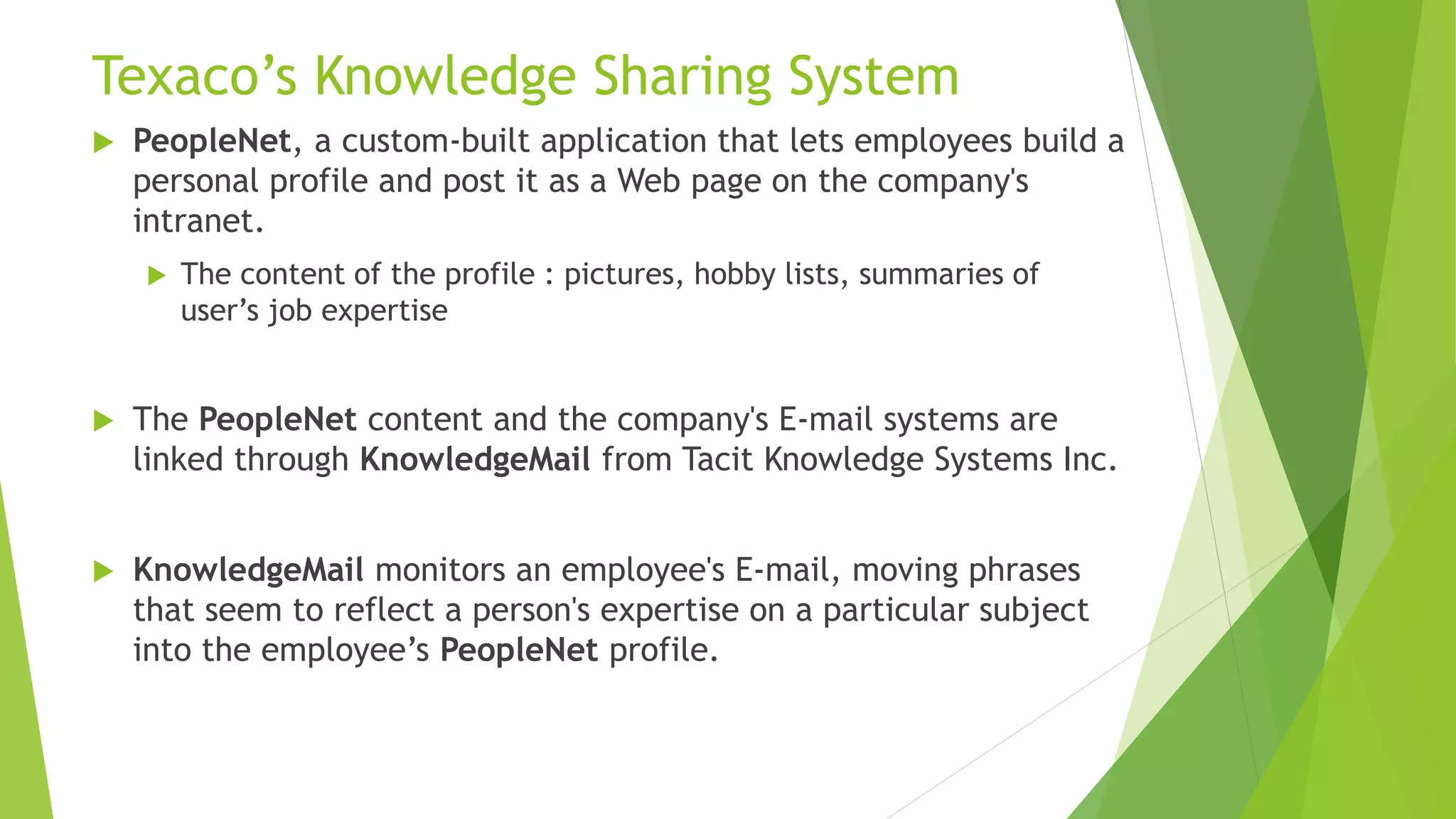 Texaco’s Knowledge Sharing System

PeopleNet, a custom-built application that lets employees build a personal profile and post it as a Web page on the company's intranet.

The content of the profile : pictures, hobby lists, summaries of user’s job expertise

The PeopleNet content and the company's E-mail systems are linked through KnowledgeMail from Tacit Knowledge Systems Inc.

KnowledgeMail monitors an employee's E-mail, moving phrases that seem to reflect a person's expertise on a particular subject into the employee’s PeopleNet profile.